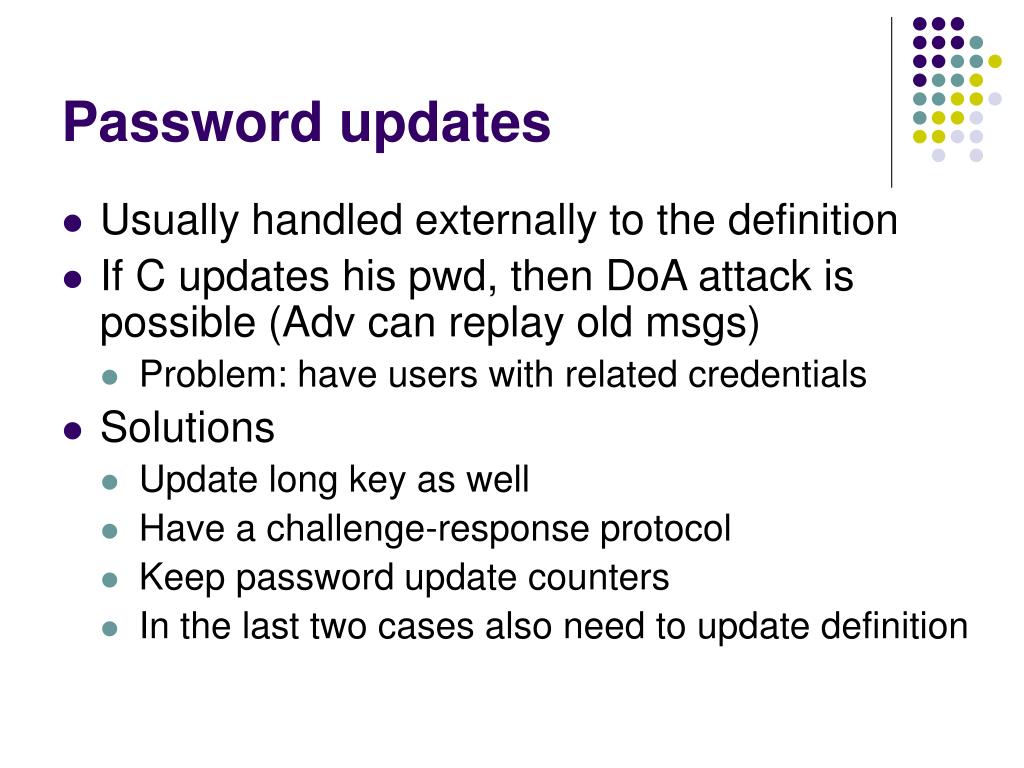 Password updates

- Usually handled externally to the definition
- If C updates his pwd, then DoA attack is possible (Adv can replay old msgs)
  - Problem: have users with related credentials
- Solutions
  - Update long key as well
  - Have a challenge-response protocol
  - Keep password update counters
  - In the last two cases also need to update definition